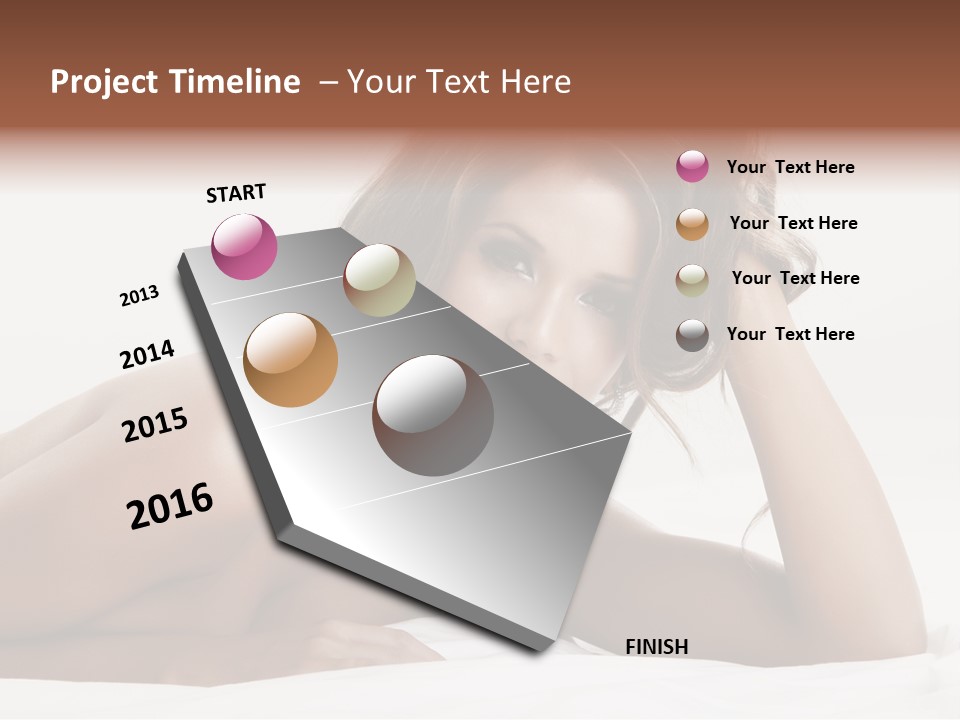 Project Timeline – Your Text Here

START

2013

2014

2015

2016

FINISH

Your Text Here

Your Text Here

Your Text Here

Your Text Here